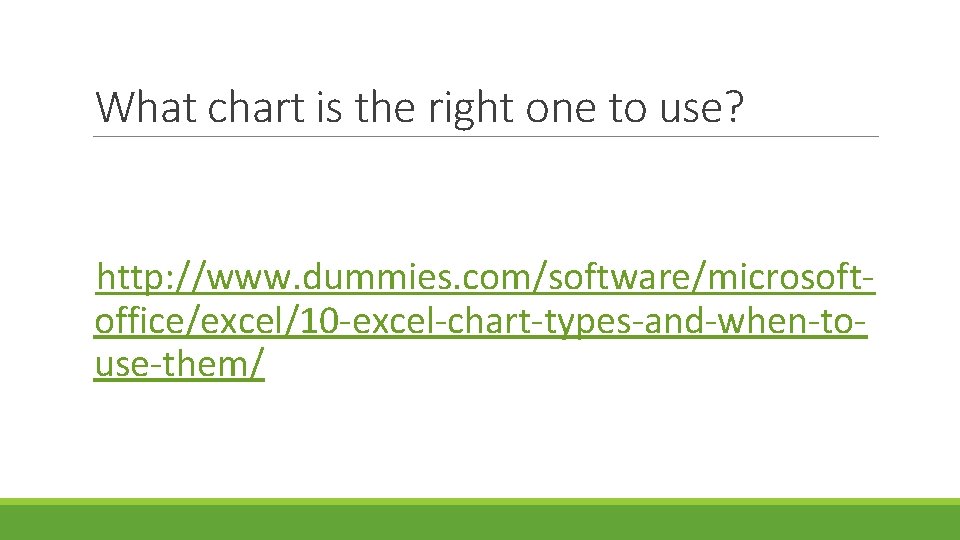 What chart is the right one to use?

http://www.dummies.com/software/microsoft-office/excel/10-excel-chart-types-and-when-to-use-them/